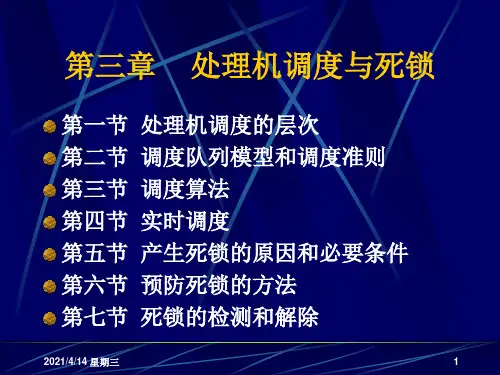 第三章　处理机调度与死锁

第一节 处理机调度的层次
第二节 调度队列模型和调度准则
第三节 调度算法
第四节 实时调度
第五节 产生死锁的原因和必要条件
第六节 预防死锁的方法
第七节 死锁的检测和解除

2021/4/14 星期三

1